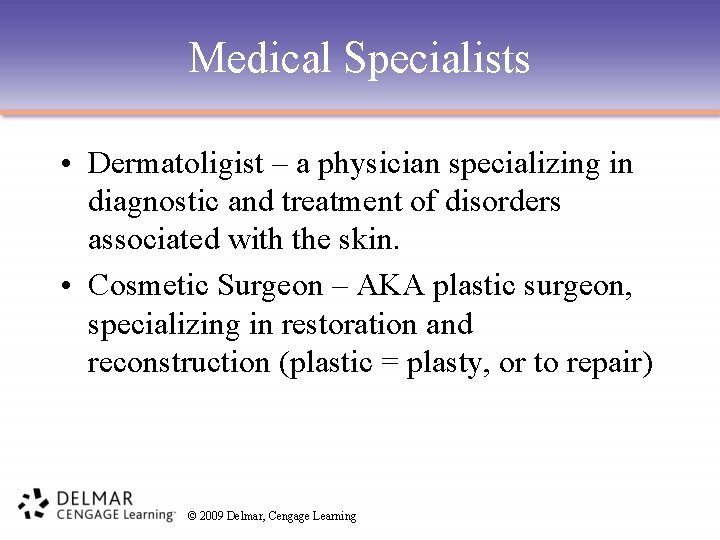 Medical Specialists

• Dermatoligist – a physician specializing in diagnostic and treatment of disorders associated with the skin.

• Cosmetic Surgeon – AKA plastic surgeon, specializing in restoration and reconstruction (plastic = plasty, or to repair)

DELMAR
CENGAGE Learning™ © 2009 Delmar, Cengage Learning